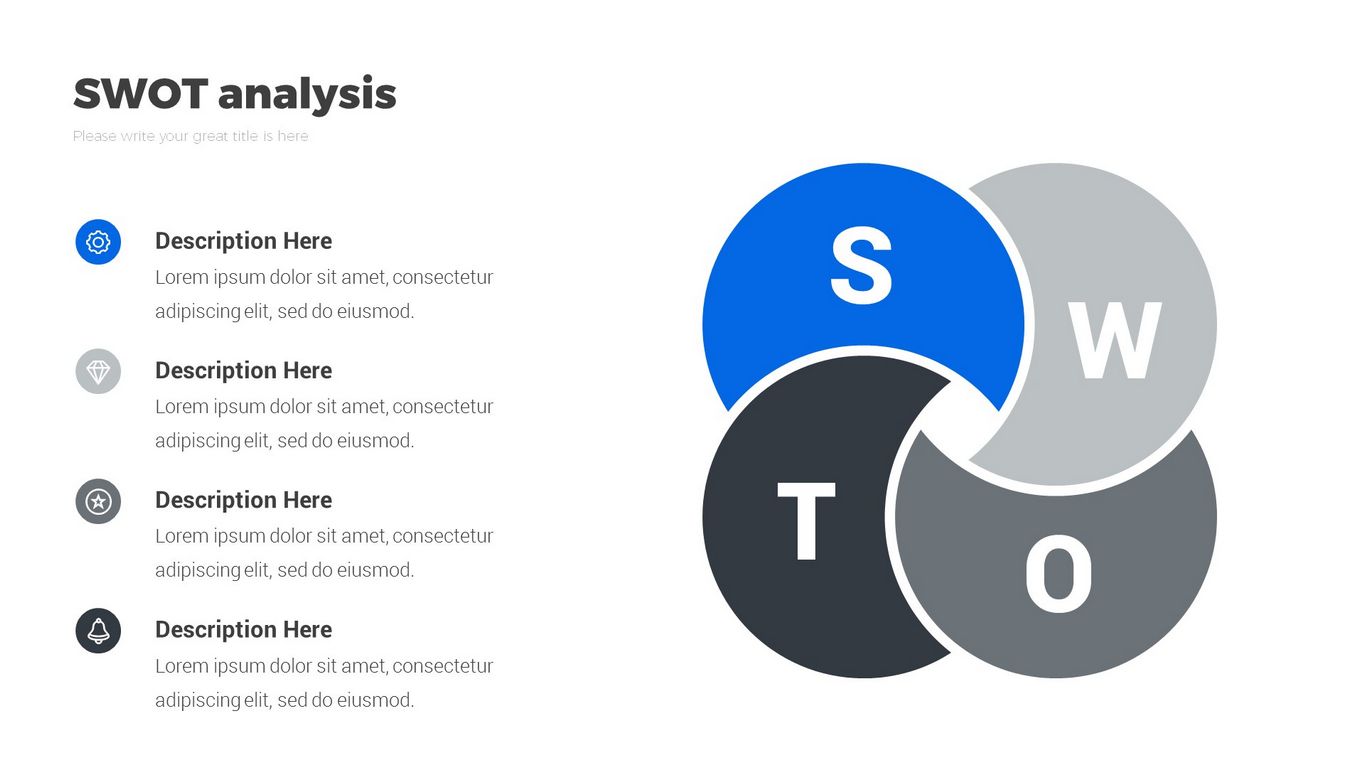 SWOT analysis

Please write your great title is here

Description Here
Lorem ipsum dolor sit amet, consectetur adipiscing elit, sed do eiusmod.

Description Here
Lorem ipsum dolor sit amet, consectetur adipiscing elit, sed do eiusmod.

Description Here
Lorem ipsum dolor sit amet, consectetur adipiscing elit, sed do eiusmod.

Description Here
Lorem ipsum dolor sit amet, consectetur adipiscing elit, sed do eiusmod.

S
W
T
O